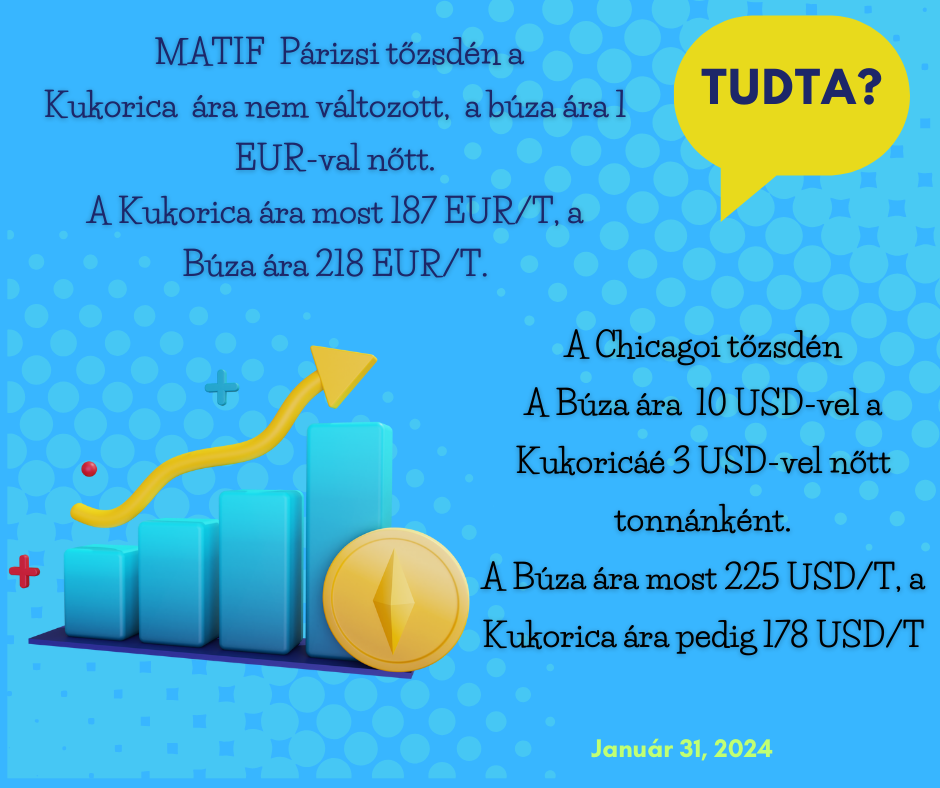 MATIF Párizsi tőzsdén a Kukorica ára nem változott, a búza ára 1 EUR-val nőtt.
A Kukorica ára most 187 EUR/T, a Búza ára 218 EUR/T.

TUDTA?

A Chicagoi tőzsdén
A Búza ára 10 USD-vel a Kukoricáé 3 USD-vel nőtt tonnánként.
A Búza ára most 225 USD/T, a Kukorica ára pedig 178 USD/T

Január 31, 2024